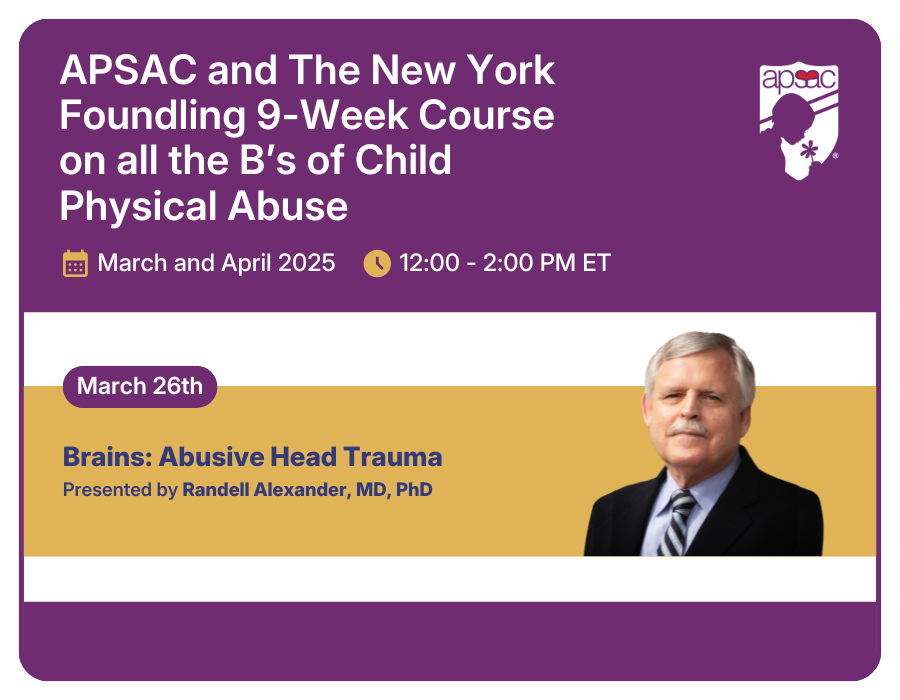 APSAC and The New York Foundling 9-Week Course on all the B's of Child Physical Abuse

apsac

March and April 2025 12:00 - 2:00 PM ET

March 26th

Brains: Abusive Head Trauma

Presented by Randell Alexander, MD, PhD